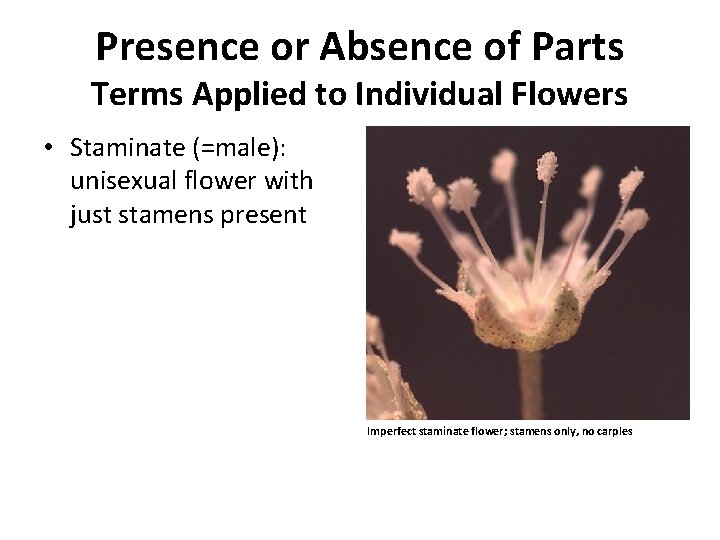 Presence or Absence of Parts
Terms Applied to Individual Flowers

• Staminate (=male): unisexual flower with just stamens present

Imperfect staminate flower; stamens only, no carples